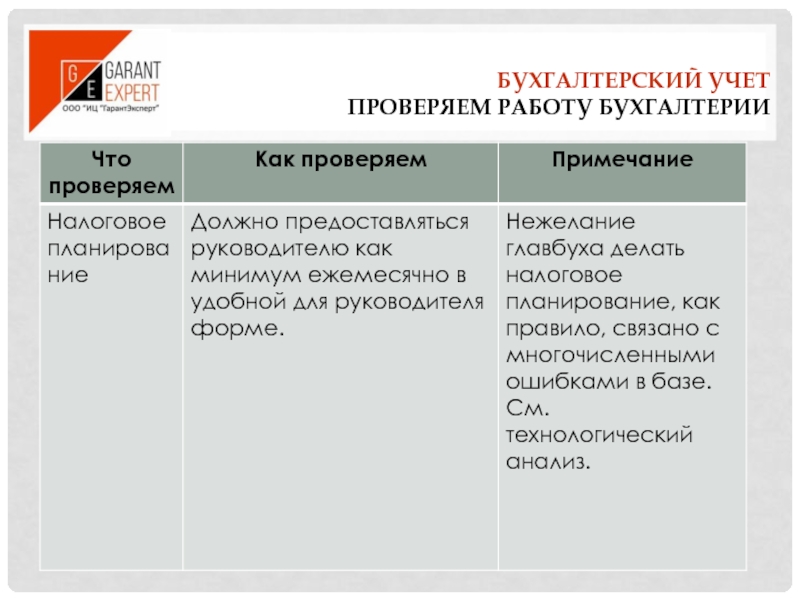 G E GARANT EXPERT
ООО "ИЦ "ГарантЭксперт"

БУХГАЛТЕРСКИЙ УЧЕТ
ПРОВЕРЯЕМ РАБОТУ БУХГАЛТЕРИИ

| Что проверяем | Как проверяем | Примечание |
|---|---|---|
| Налоговое планирование | Должно предоставляться руководителю как минимум ежемесячно в удобной для руководителя форме. | Нежелание главбуха делать налоговое планирование, как правило, связано с многочисленными ошибками в базе. См. технологический анализ. |